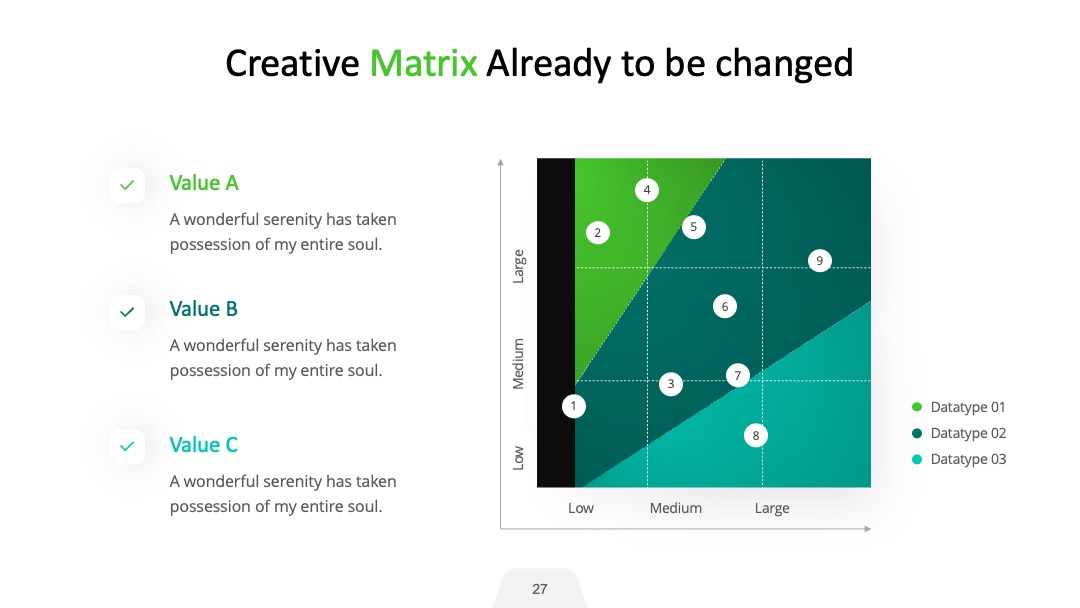 Creative Matrix Already to be changed

Value A

A wonderful serenity has taken possession of my entire soul.

Value B

A wonderful serenity has taken possession of my entire soul.

Value C

A wonderful serenity has taken possession of my entire soul.

Large

Medium

Low

4

2

5

9

6

3

7

1

8

Low

Medium

Large

Datatype 01

Datatype 02

Datatype 03

27